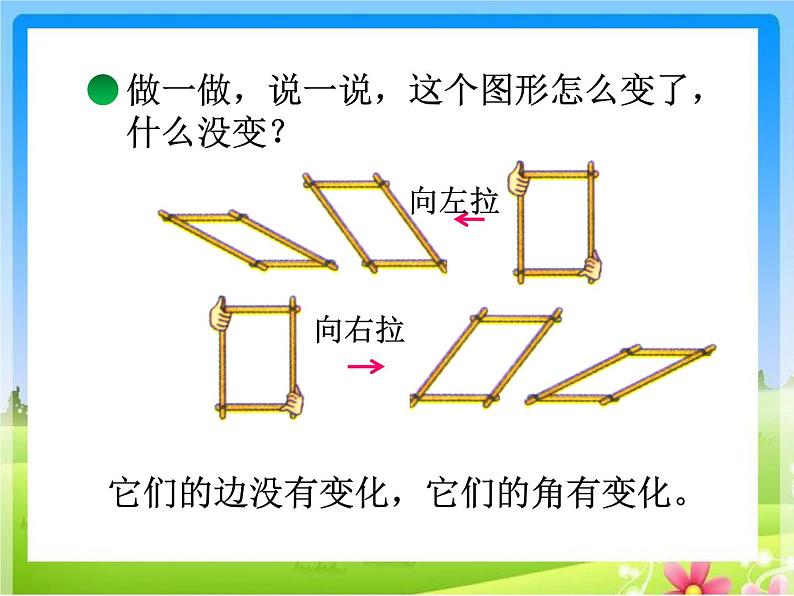 做一做，说一说，这个图形怎么变了，什么没变？

向左拉

向右拉

它们的边没有变化，它们的角有变化。